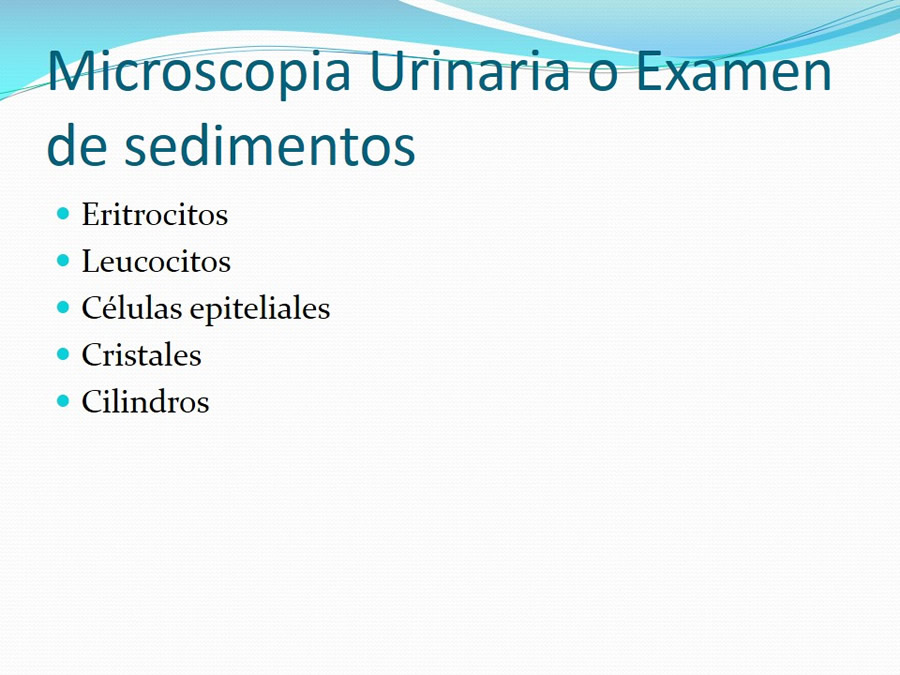 Microscopia Urinaria o Examen de sedimentos

- Eritrocitos
- Leucocitos
- Células epiteliales
- Cristales
- Cilindros